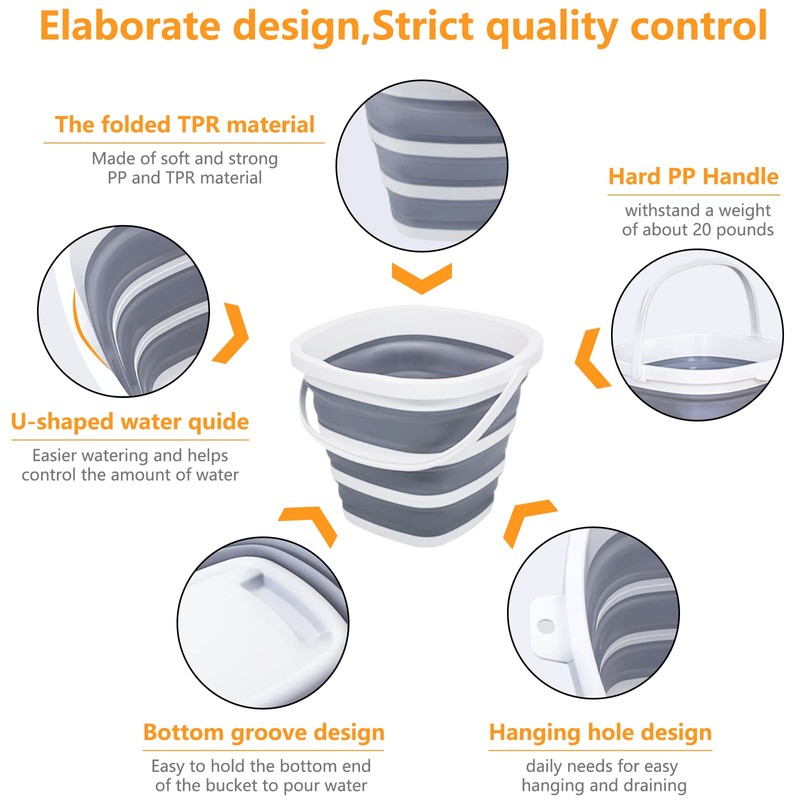 Elaborate design,Strict quality control

The folded TPR material

Made of soft and strong PP and TPR material

Hard PP Handle

withstand a weight of about 20 pounds

U-shaped water quide

Easier watering and helps control the amount of water

Bottom groove design

Easy to hold the bottom end of the bucket to pour water

Hanging hole design

daily needs for easy hanging and draining